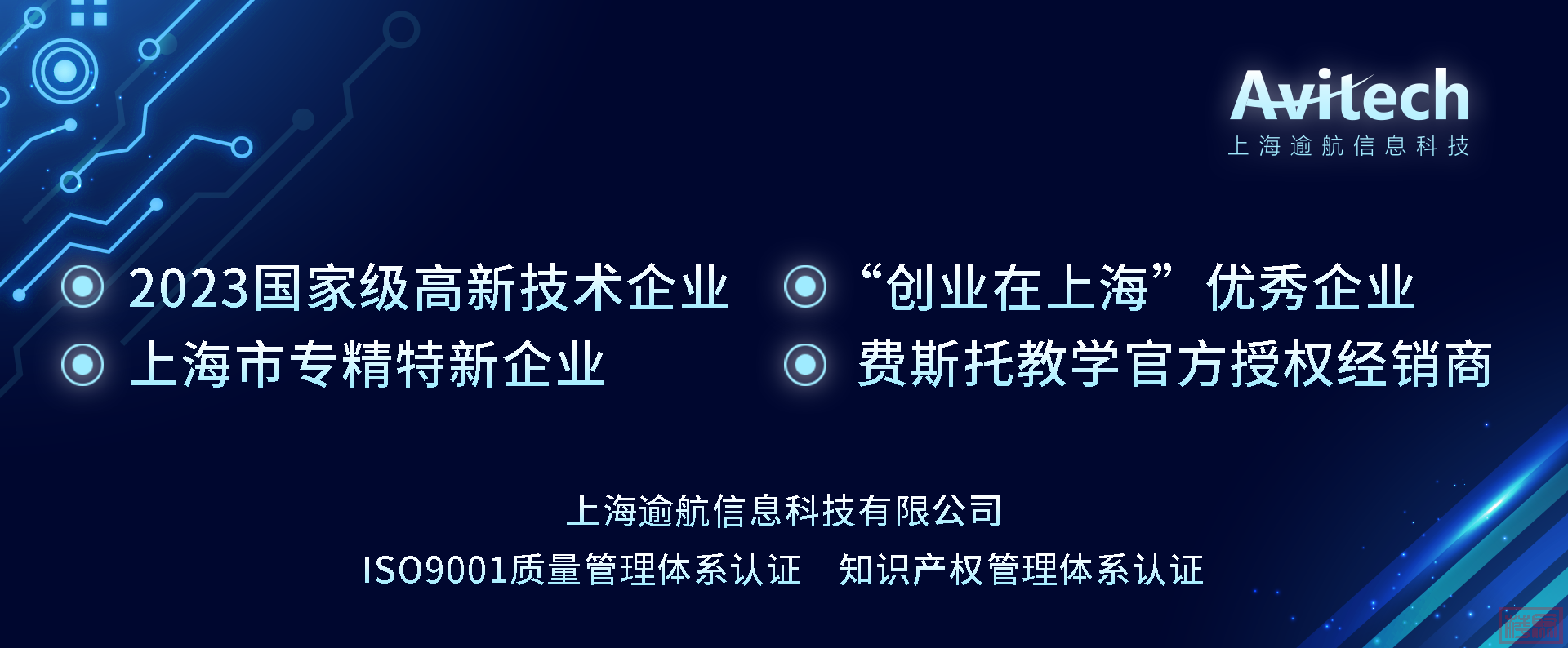 Avitech
上海逾航信息科技

2023国家级高新技术企业
上海市专精特新企业

“创业在上海”优秀企业
费斯托教学官方授权经销商

上海逾航信息科技有限公司
ISO9001质量管理体系认证　知识产权管理体系认证